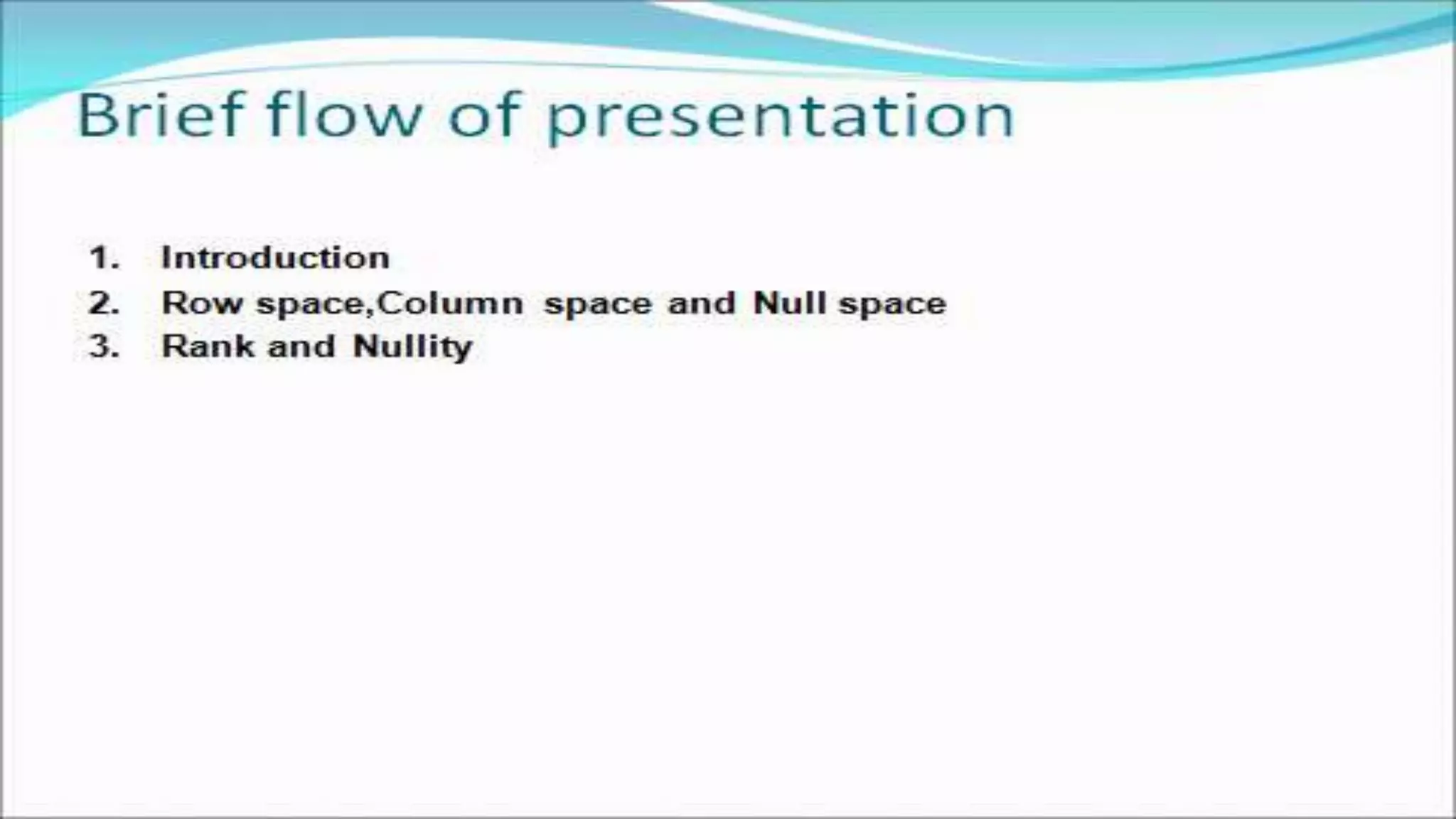 Brief flow of presentation

1. Introduction
2. Row space,Column space and Null space
3. Rank and Nullity